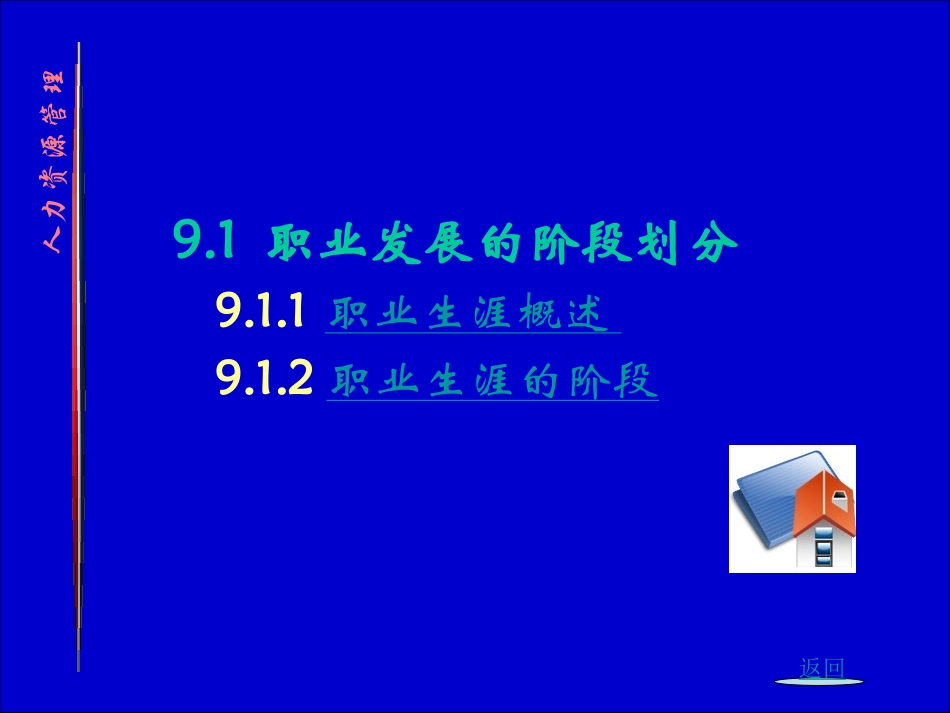 人力资源管理

9.1 职业发展的阶段划分

9.1.1 职业生涯概述

9.1.2 职业生涯的阶段

返回